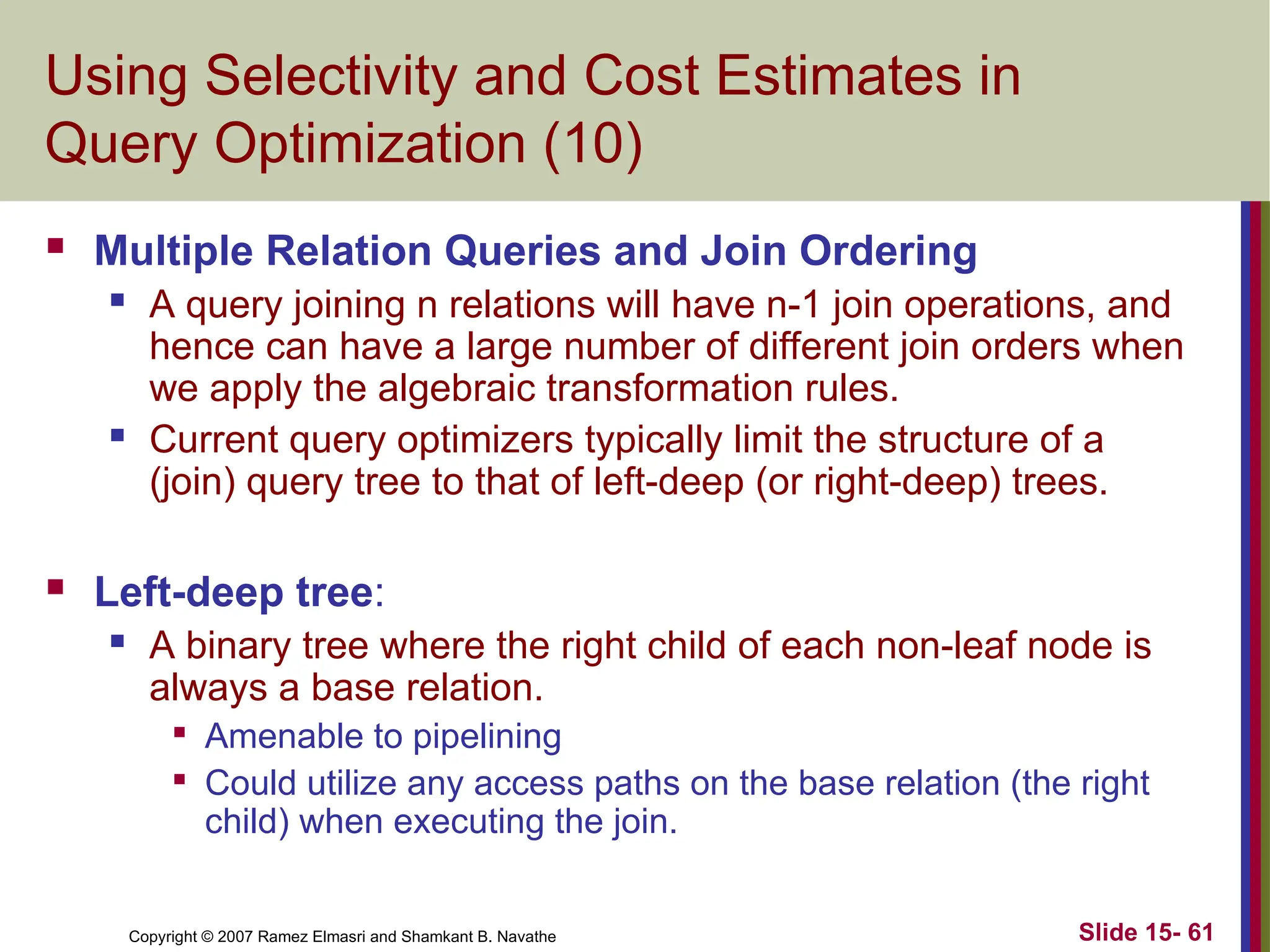 Using Selectivity and Cost Estimates in Query Optimization (10)

- Multiple Relation Queries and Join Ordering
  - A query joining n relations will have n-1 join operations, and hence can have a large number of different join orders when we apply the algebraic transformation rules.
  - Current query optimizers typically limit the structure of a (join) query tree to that of left-deep (or right-deep) trees.

- Left-deep tree:
  - A binary tree where the right child of each non-leaf node is always a base relation.
    - Amenable to pipelining
    - Could utilize any access paths on the base relation (the right child) when executing the join.

Copyright © 2007 Ramez Elmasri and Shamkant B. Navathe

Slide 15- 61